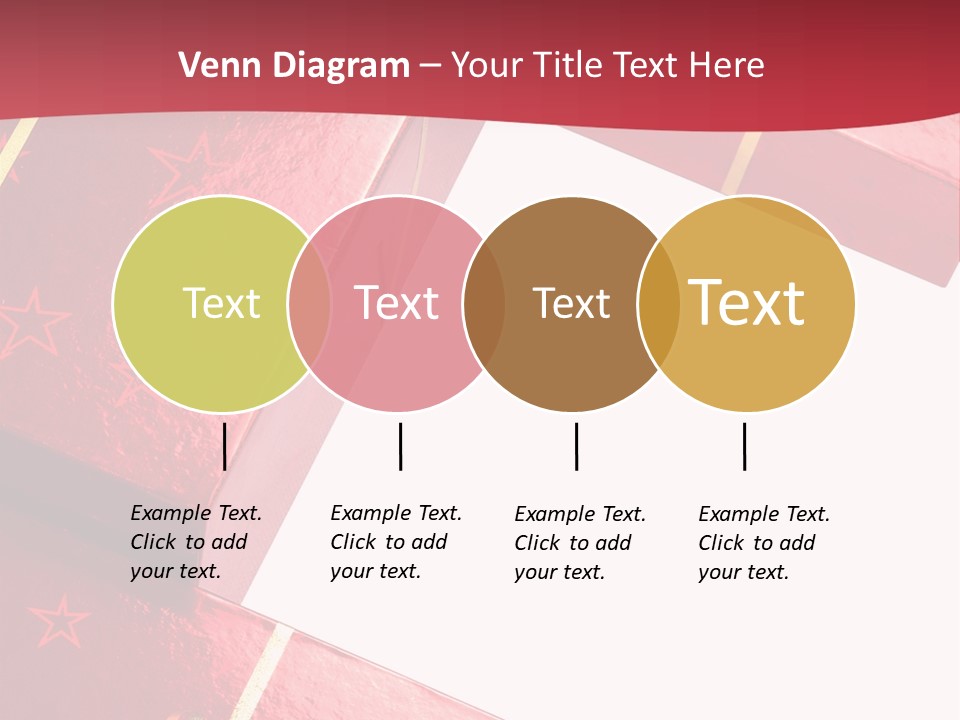 Venn Diagram – Your Title Text Here

Text

Text

Text

Text

Example Text. Click to add your text.

Example Text. Click to add your text.

Example Text. Click to add your text.

Example Text. Click to add your text.